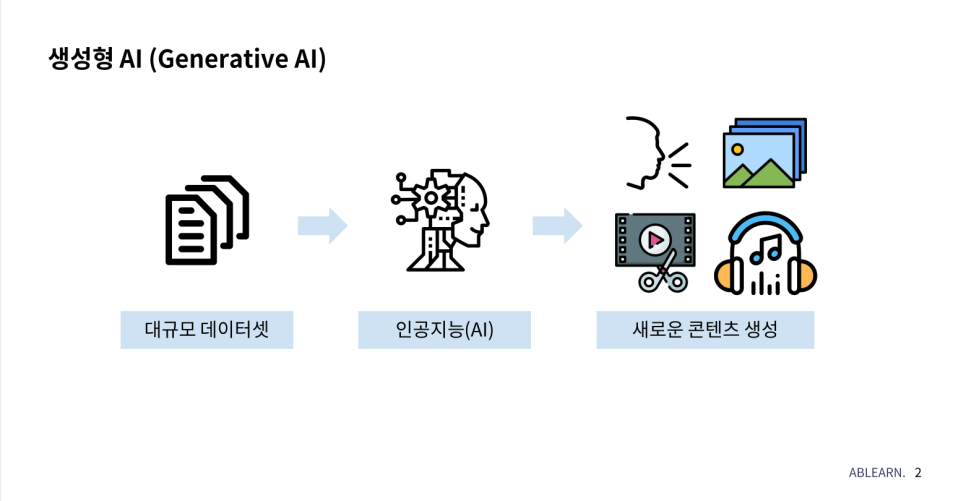 생성형 AI (Generative AI)

대규모 데이터셋

인공지능(AI)

새로운 콘텐츠 생성

ABLEARN. 2